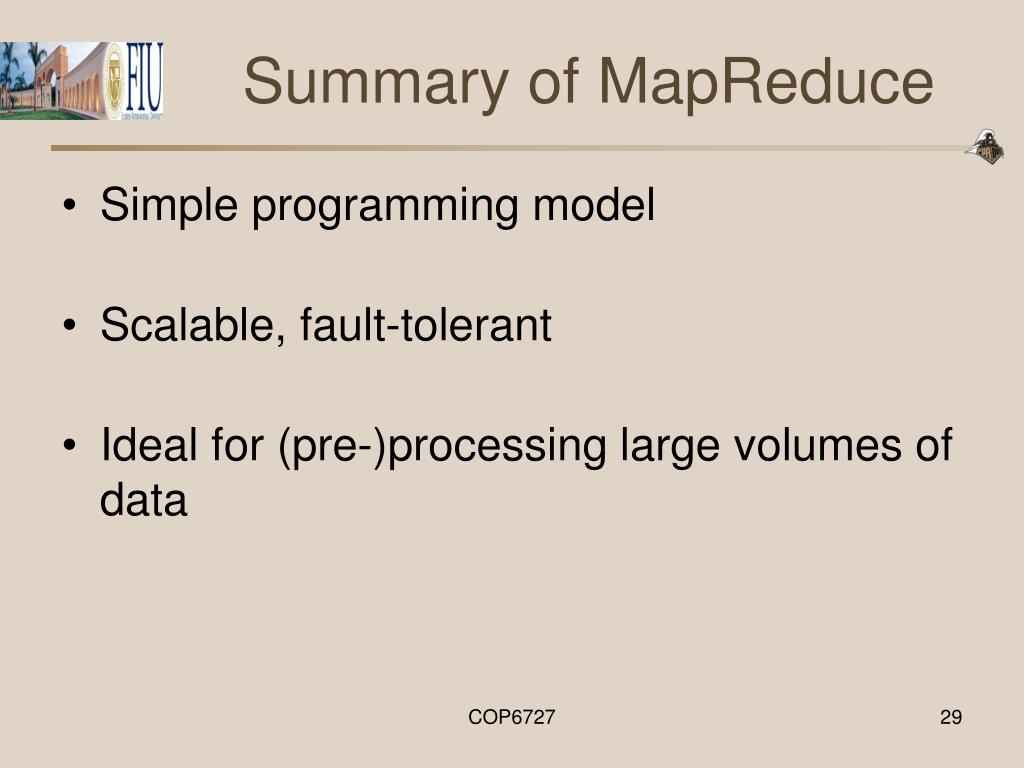 FIU

Summary of MapReduce

• Simple programming model

• Scalable, fault-tolerant

• Ideal for (pre-)processing large volumes of data

COP6727

29